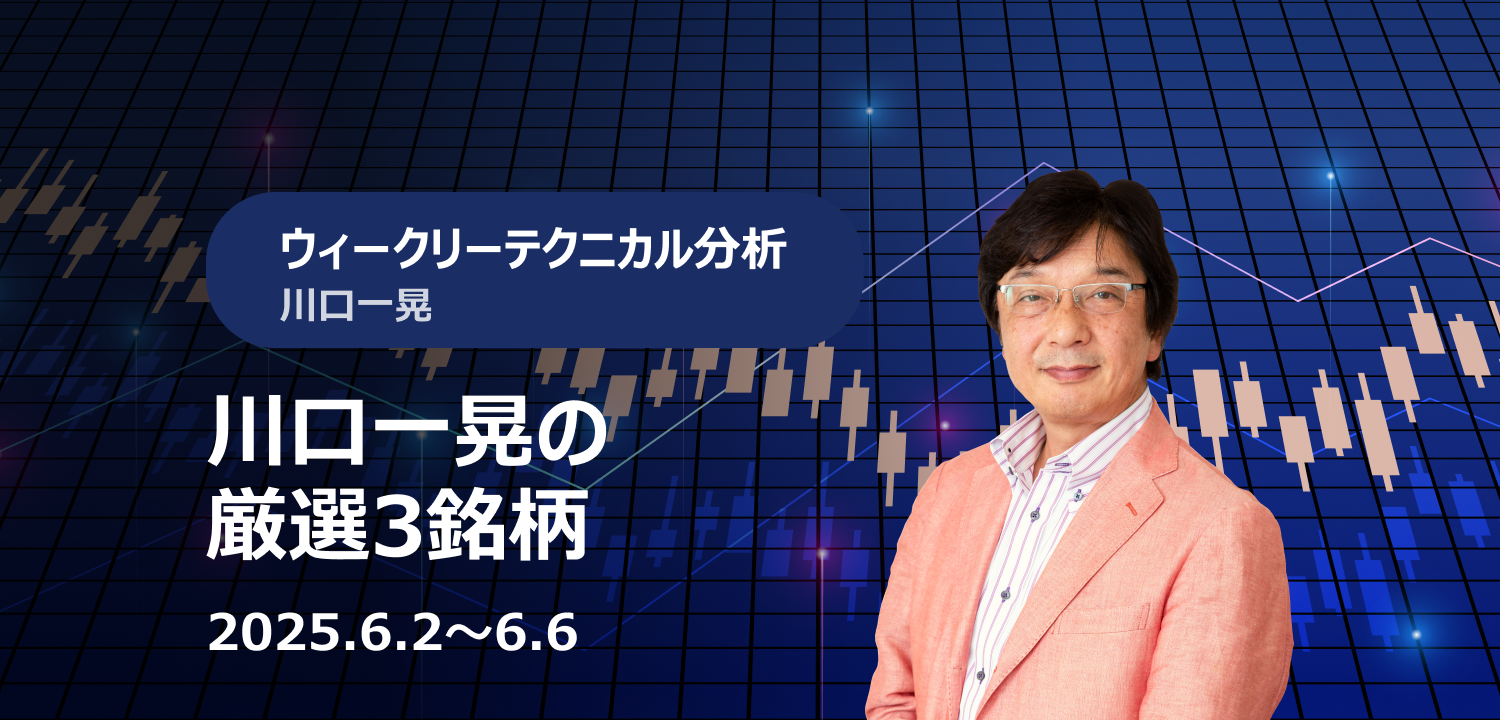 ウィークリーテクニカル分析
川口一晃

川口一晃の
厳選3銘柄

2025.6.2～6.6